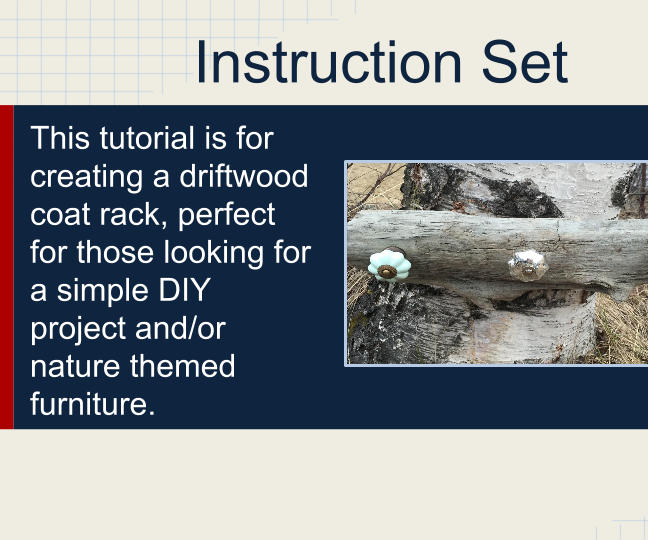 Instruction Set

This tutorial is for creating a driftwood coat rack, perfect for those looking for a simple DIY project and/or nature themed furniture.